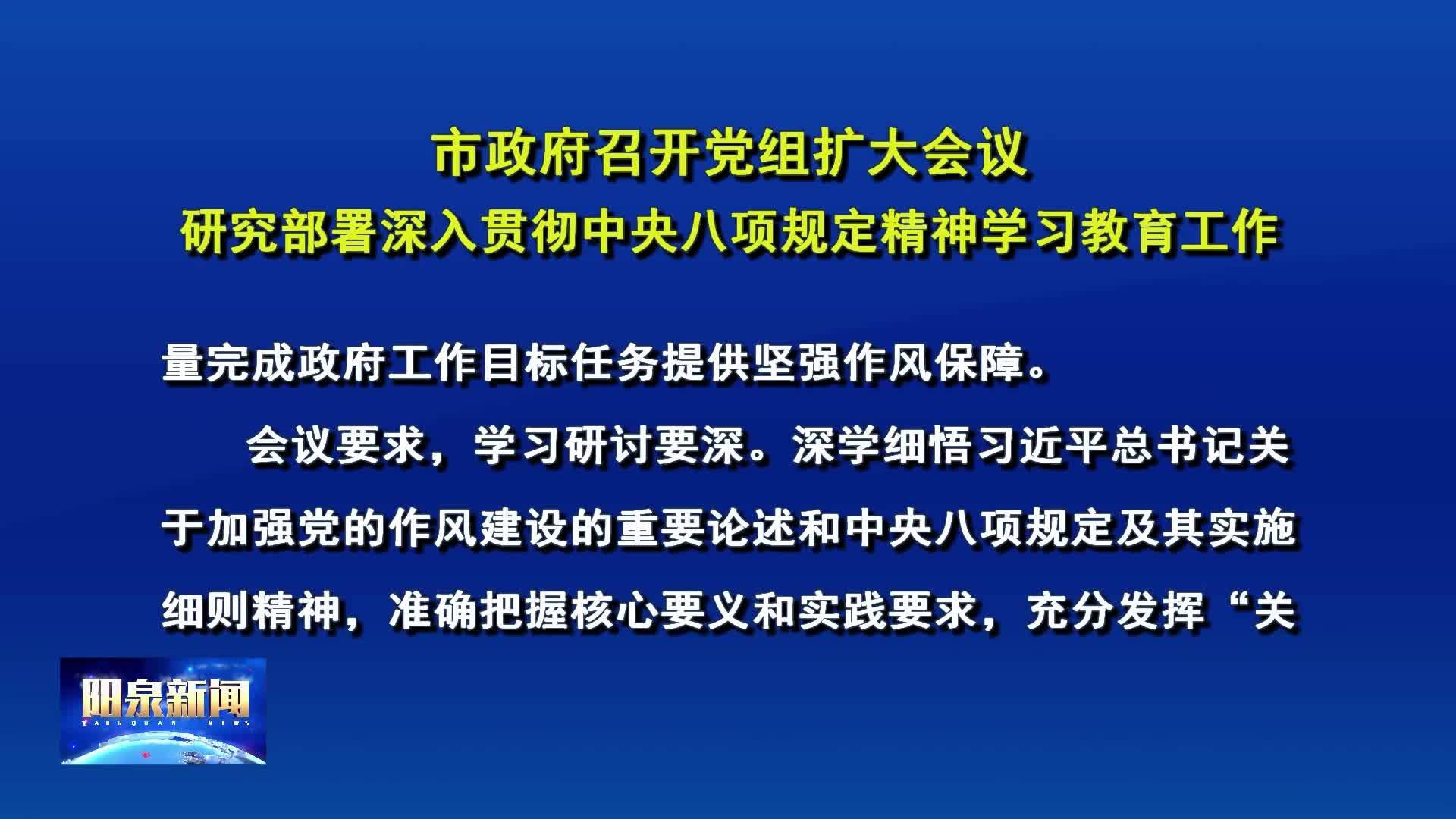 市政府召开党组扩大会议
研究部署深入贯彻中央八项规定精神学习教育工作

量完成政府工作目标任务提供坚强作风保障。

会议要求，学习研讨要深。深学细悟习近平总书记关于加强党的作风建设的重要论述和中央八项规定及其实施细则精神，准确把握核心要义和实践要求，充分发挥“关

阳泉新闻
YANGQUAN NEWS